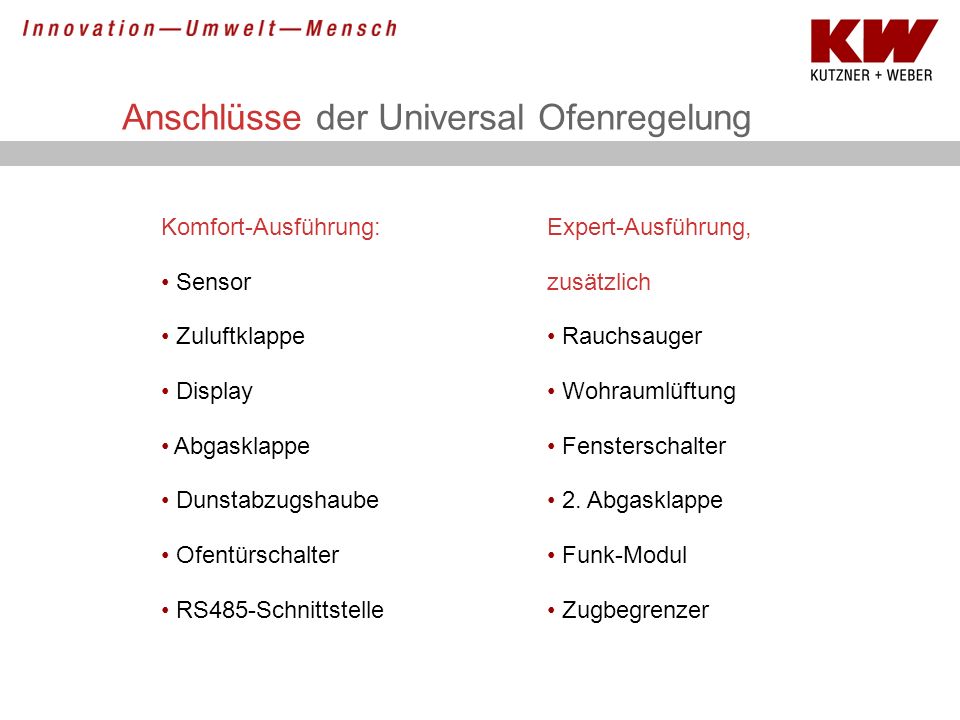 Innovation—Umwelt—Mensch

KW
KUTZNER + WEBER

Anschlüsse der Universal Ofenregelung

Komfort-Ausführung:

• Sensor

• Zuluftklappe

• Display

• Abgasklappe

• Dunstabzugshaube

• Ofentürschalter

• RS485-Schnittstelle

Expert-Ausführung,

zusätzlich

• Rauchsauger

• Wohraumlüftung

• Fensterschalter

• 2. Abgasklappe

• Funk-Modul

• Zugbegrenzer